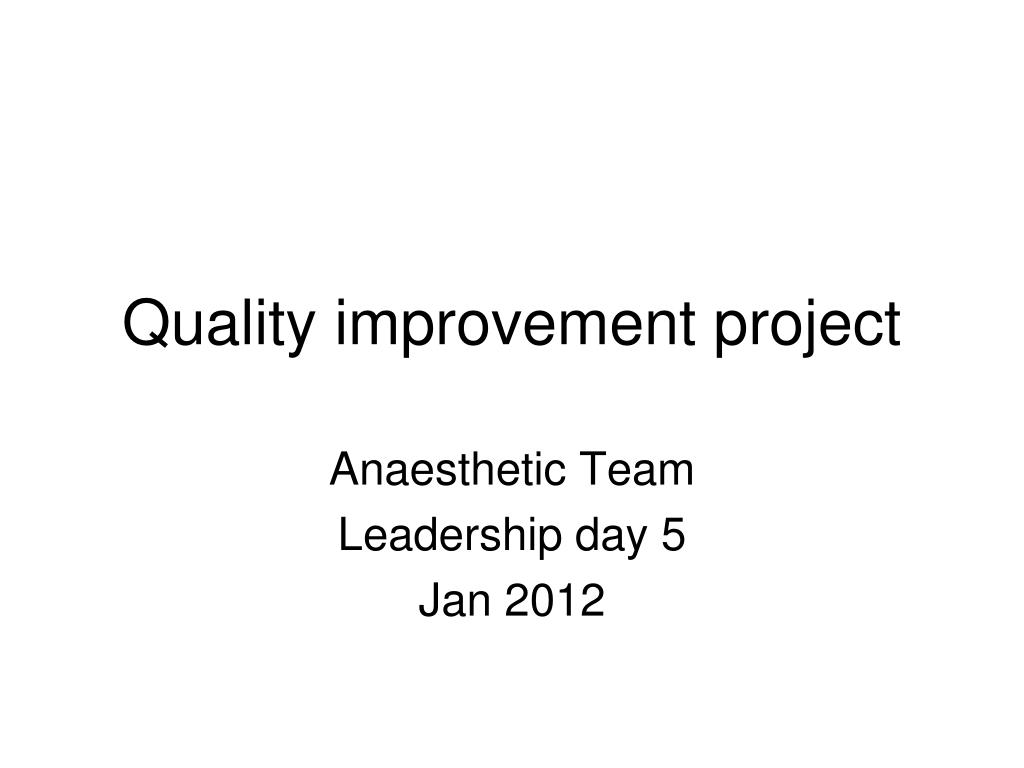 Quality improvement project

Anaesthetic Team
Leadership day 5
Jan 2012